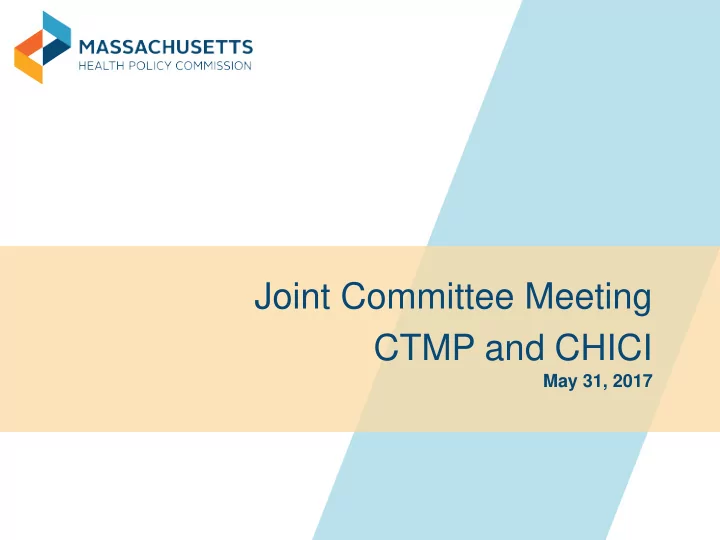 MASSACHUSETTS
HEALTH POLICY COMMISSION

Joint Committee Meeting
CTMP and CHICI
May 31, 2017